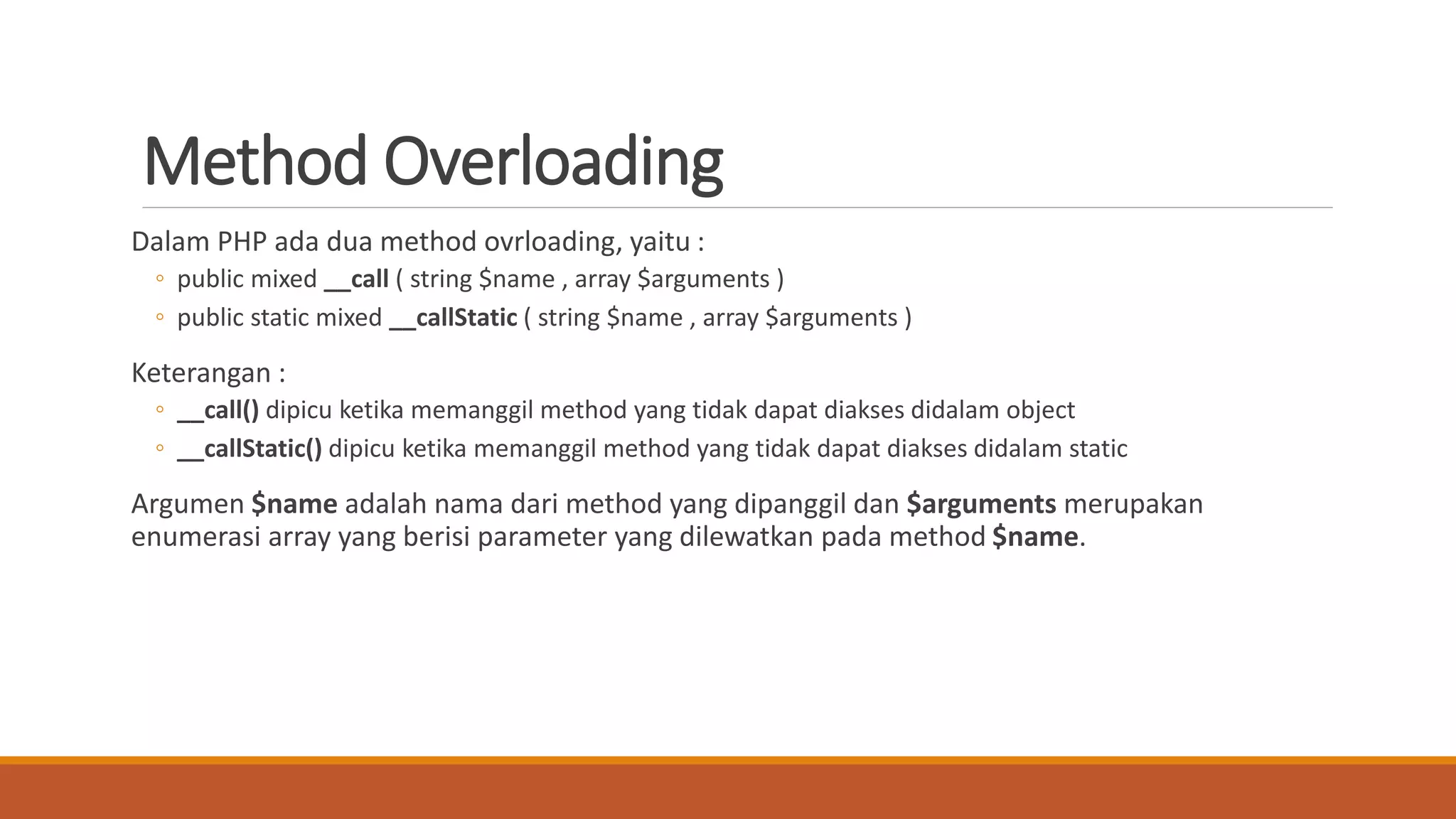 Method Overloading

Dalam PHP ada dua method ovrloading, yaitu :

◦ public mixed __call ( string $name , array $arguments )
◦ public static mixed __callStatic ( string $name , array $arguments )

Keterangan :

◦ __call() dipicu ketika memanggil method yang tidak dapat diakses didalam object
◦ __callStatic() dipicu ketika memanggil method yang tidak dapat diakses didalam static

Argumen $name adalah nama dari method yang dipanggil dan $arguments merupakan enumerasi array yang berisi parameter yang dilewatkan pada method $name.